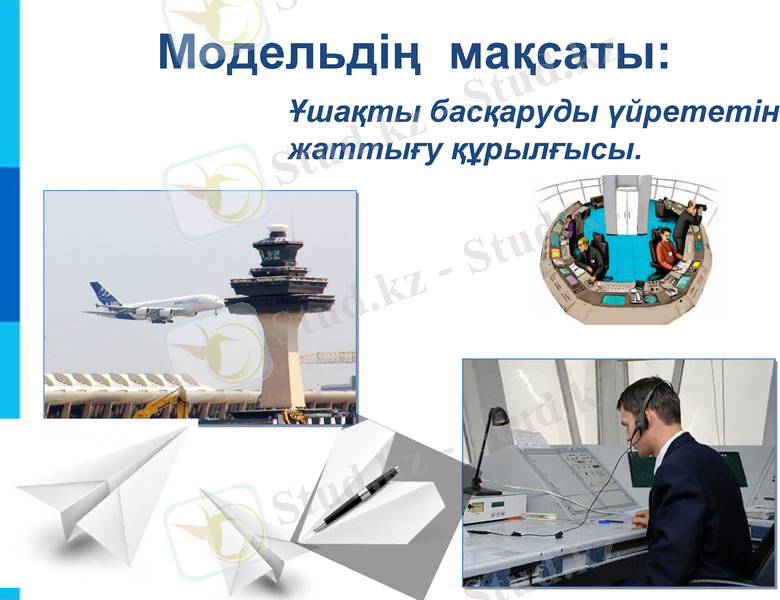 Модельдің мақсаты:

Ұшақты басқаруды үйрететін жаттығу құрылғысы.

Stud.kz - Stud.kz